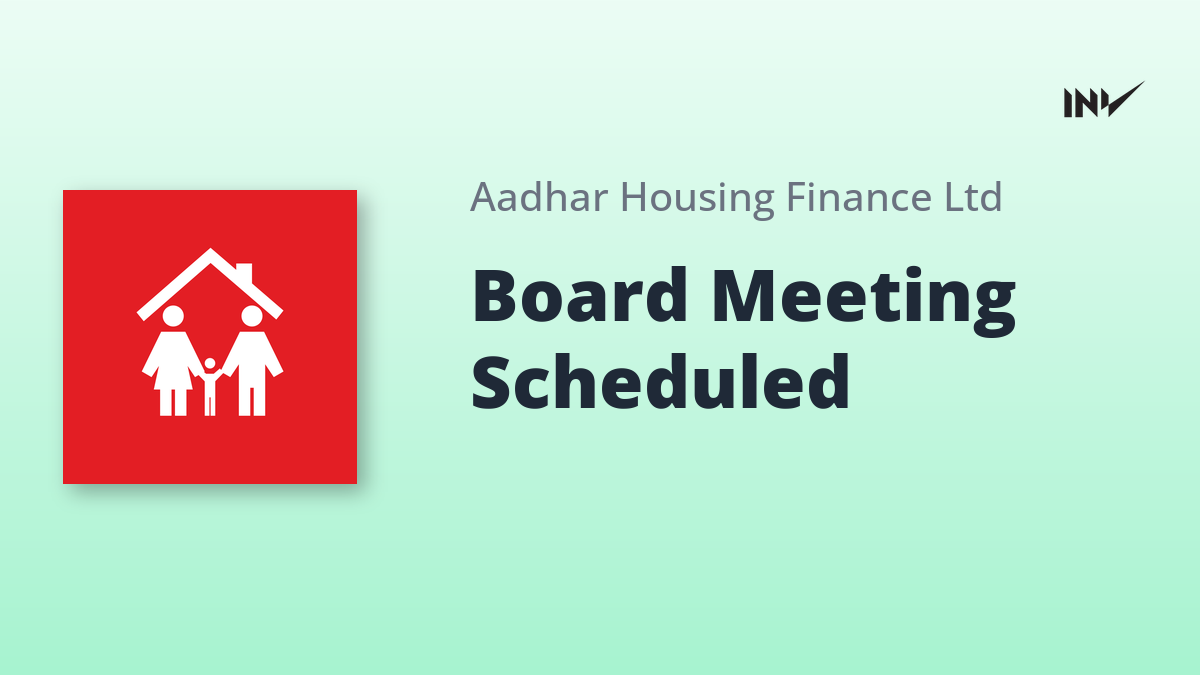 INV

Aadhar Housing Finance Ltd

Board Meeting Scheduled